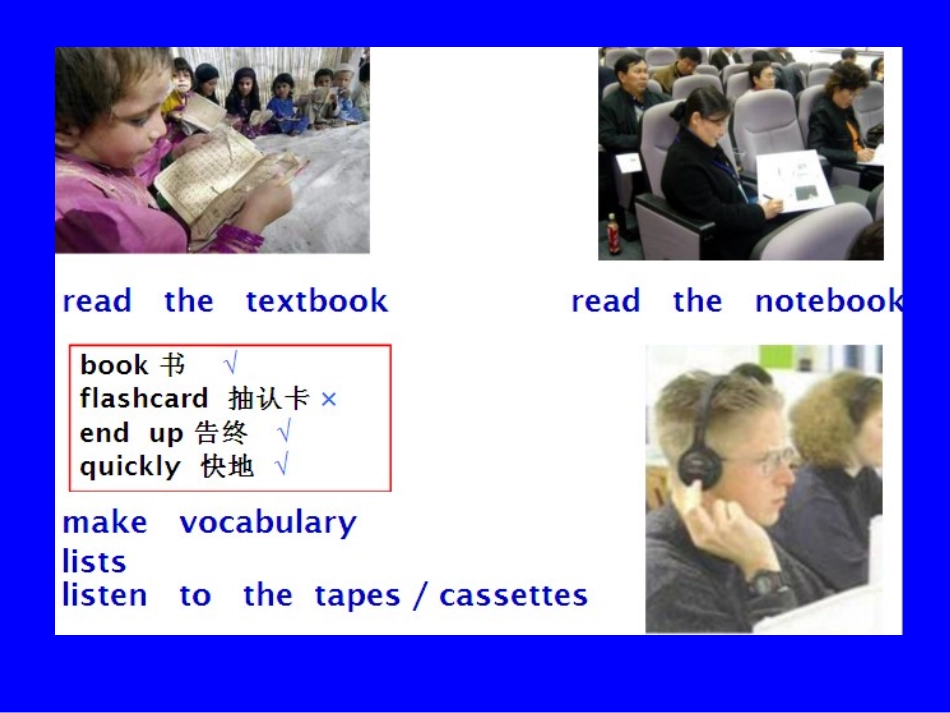 read the textbook

read the notebook

book 书 √
flashcard 抽认卡 ×
end up 告终 √
quickly 快地 √

make vocabulary lists

listen to the tapes / cassettes